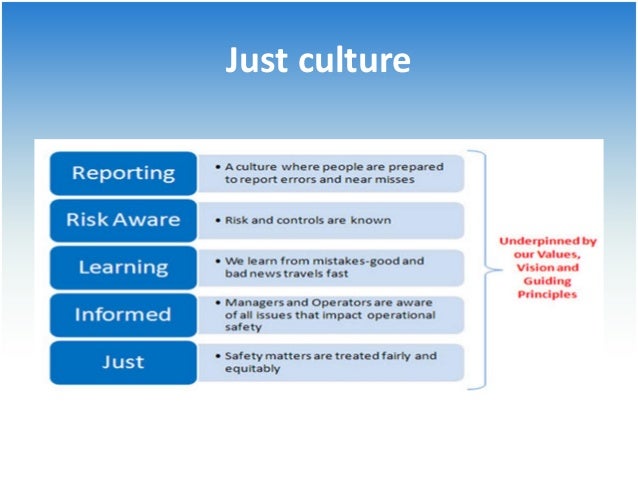 Just culture

Reporting
• A culture where people are prepared to report errors and near misses

Risk Aware
• Risk and controls are known

Learning
• We learn from mistakes-good and bad news travels fast

Informed
• Managers and Operators are aware of all issues that impact operational safety

Just
• Safety matters are treated fairly and equitably

Underpinned by our Values, Vision and Guiding Principles